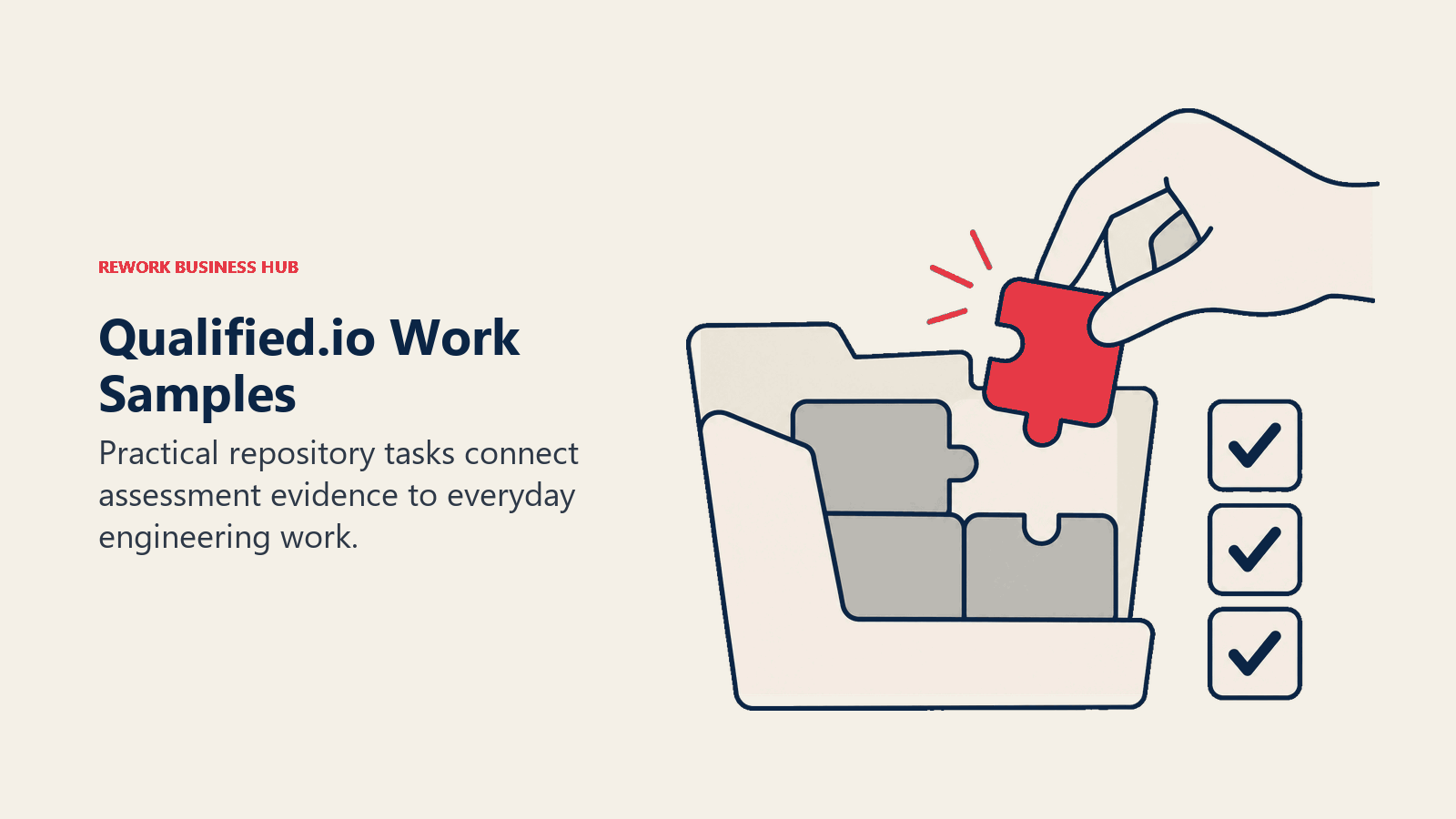 REWORK BUSINESS HUB

Qualified.io Work Samples

Practical repository tasks connect assessment evidence to everyday engineering work.